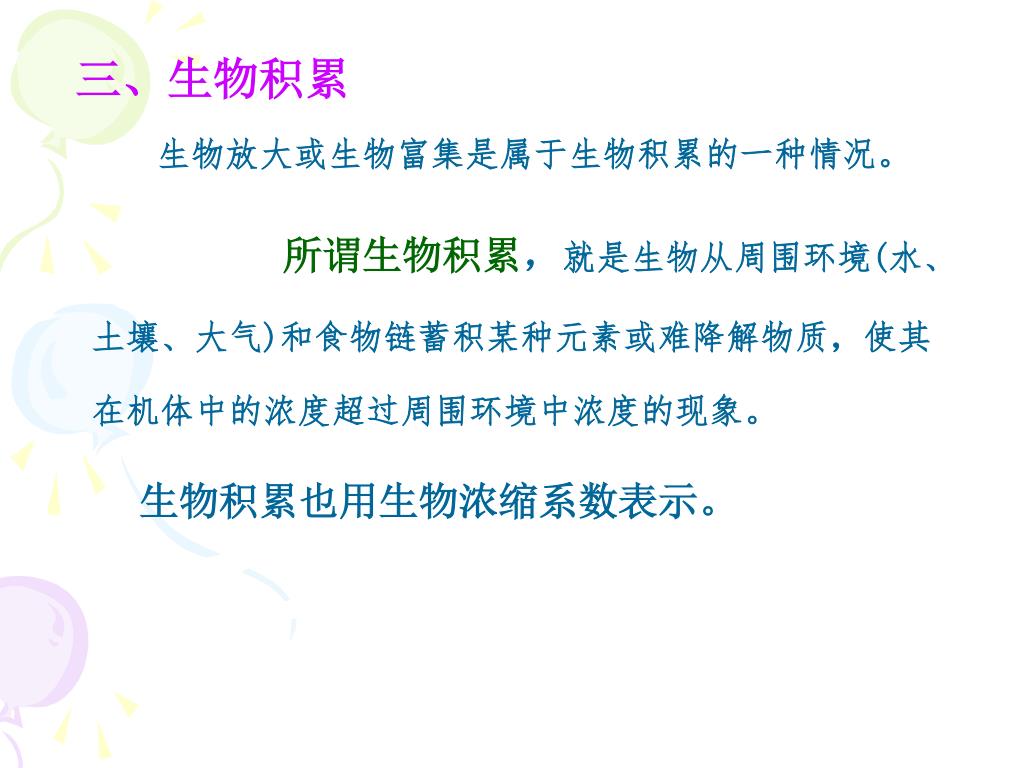 三、生物积累

生物放大或生物富集是属于生物积累的一种情况。

所谓生物积累，就是生物从周围环境(水、土壤、大气)和食物链蓄积某种元素或难降解物质，使其在机体中的浓度超过周围环境中浓度的现象。

生物积累也用生物浓缩系数表示。